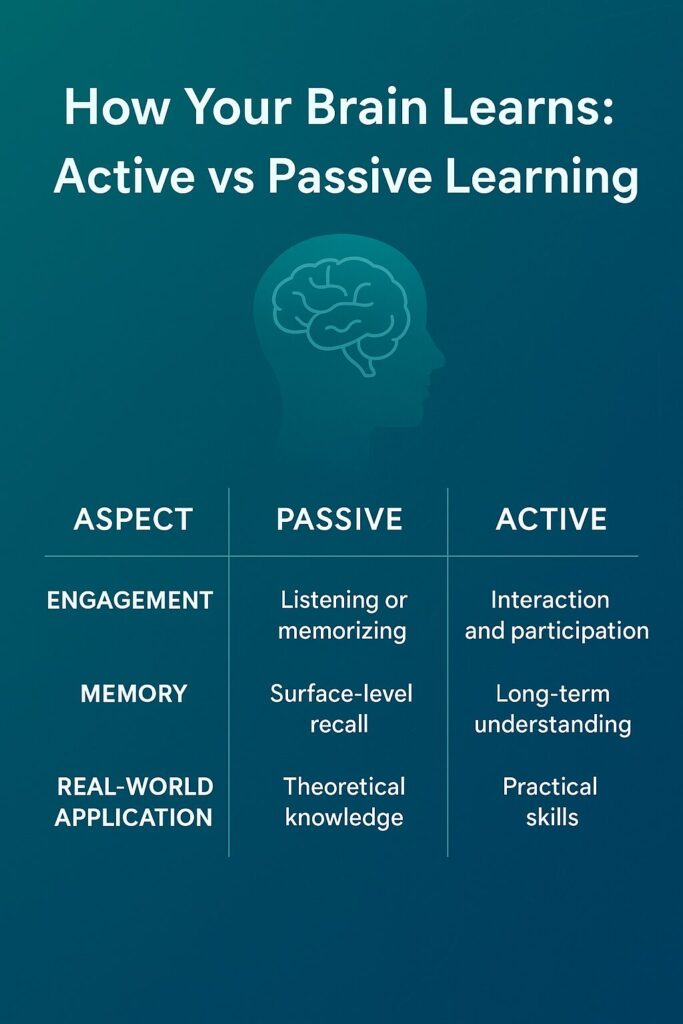 How Your Brain Learns: Active vs Passive Learning

| ASPECT | PASSIVE | ACTIVE |
|---|---|---|
| ENGAGEMENT | Listening or memorizing | Interaction and participation |
| MEMORY | Surface-level recall | Long-term understanding |
| REAL-WORLD APPLICATION | Theoretical knowledge | Practical skills |